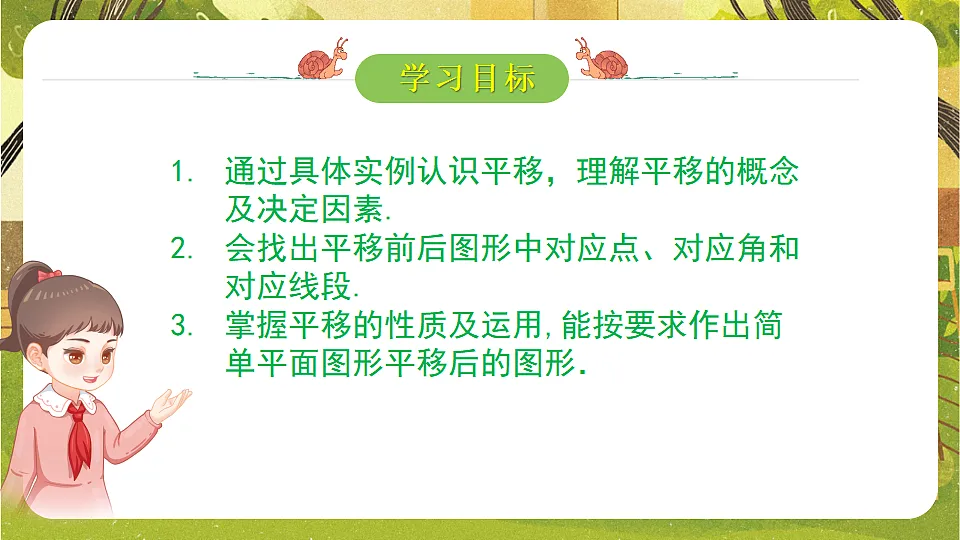 学习目标

1. 通过具体实例认识平移，理解平移的概念及决定因素.
2. 会找出平移前后图形中对应点、对应角和对应线段.
3. 掌握平移的性质及运用,能按要求作出简单平面图形平移后的图形.